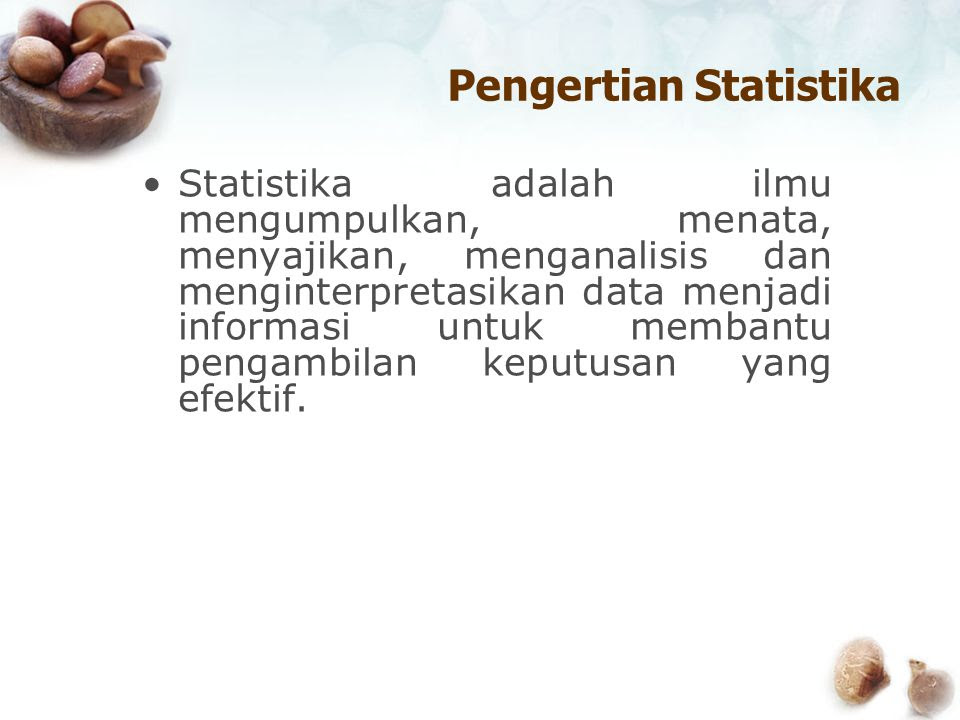 Pengertian Statistika

• Statistika adalah ilmu mengumpulkan, menata, menyajikan, menganalisis dan menginterpretasikan data menjadi informasi untuk membantu pengambilan keputusan yang efektif.